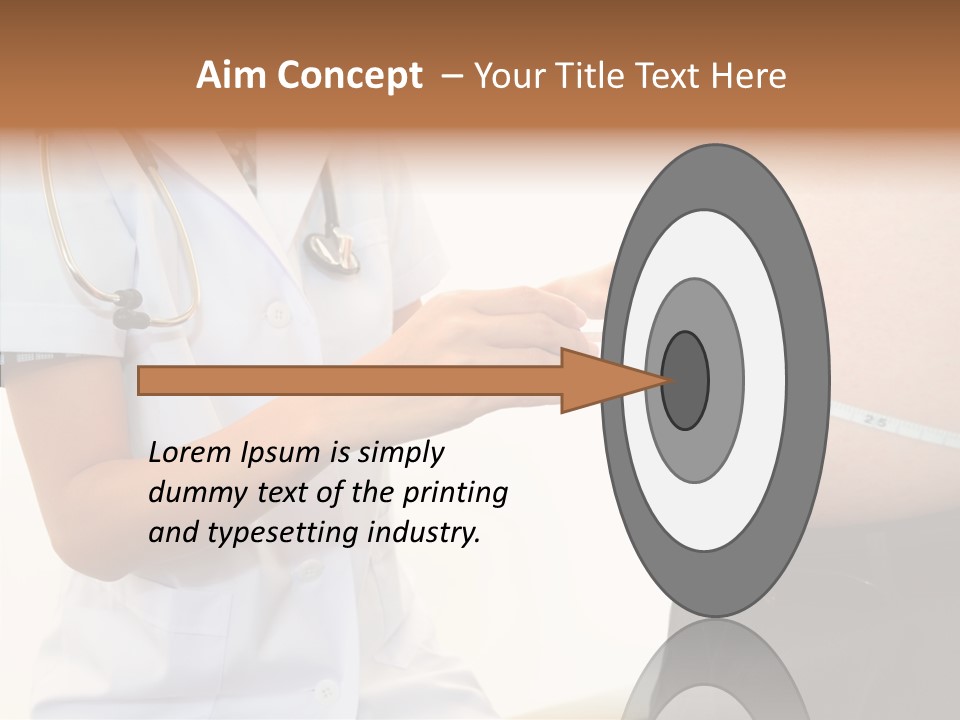 Aim Concept – Your Title Text Here

Lorem Ipsum is simply dummy text of the printing and typesetting industry.